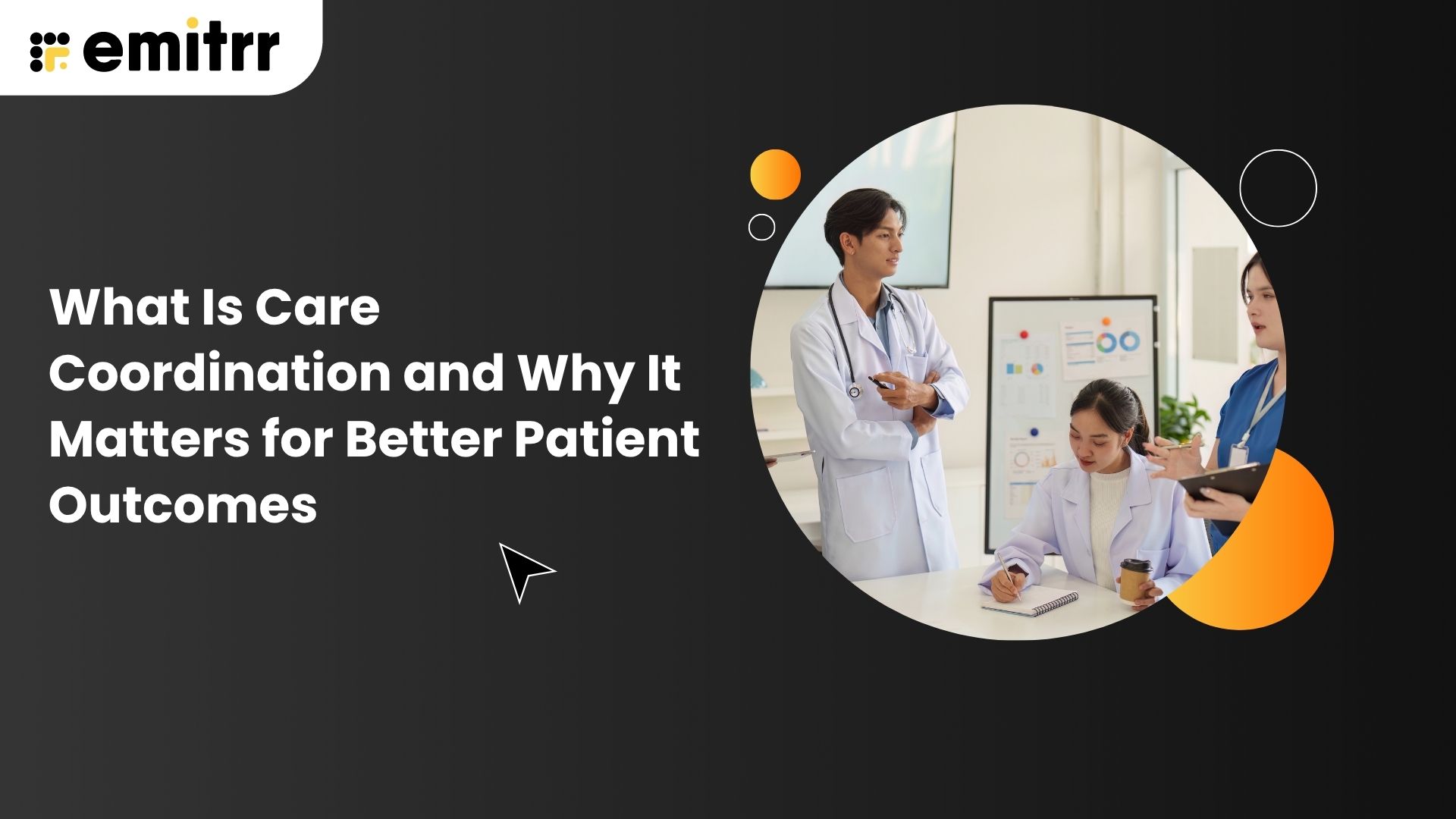 emitrr

What Is Care Coordination and Why It Matters for Better Patient Outcomes